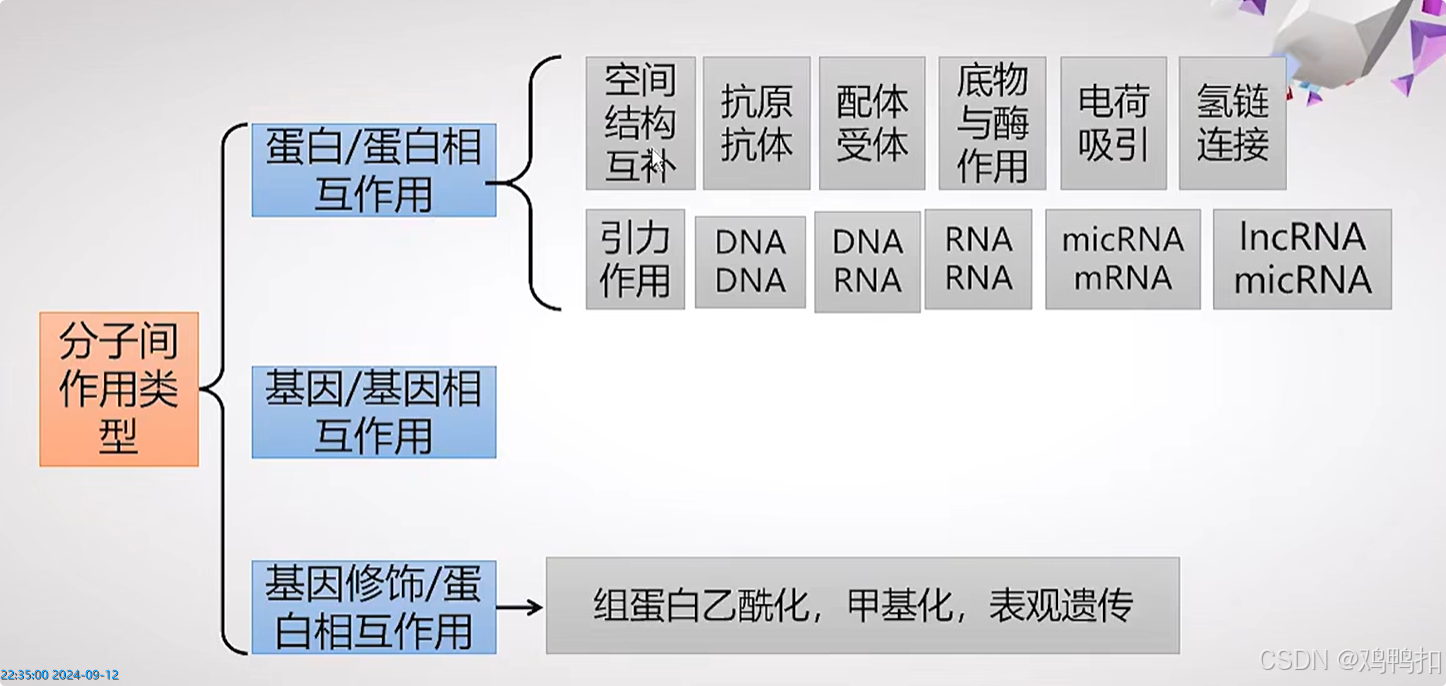 分子间作用类型

蛋白/蛋白相互作用

空间结构互补

抗原抗体

配体受体

底物与酶作用

电荷吸引

氢链连接

引力作用

DNA DNA

DNA RNA

RNA RNA

micRNA mRNA

lncRNA micRNA

基因/基因相互作用

基因修饰/蛋白相互作用

组蛋白乙酰化，甲基化，表观遗传

22:35:00 2024-09-12

CSDN @鸡鸭扣